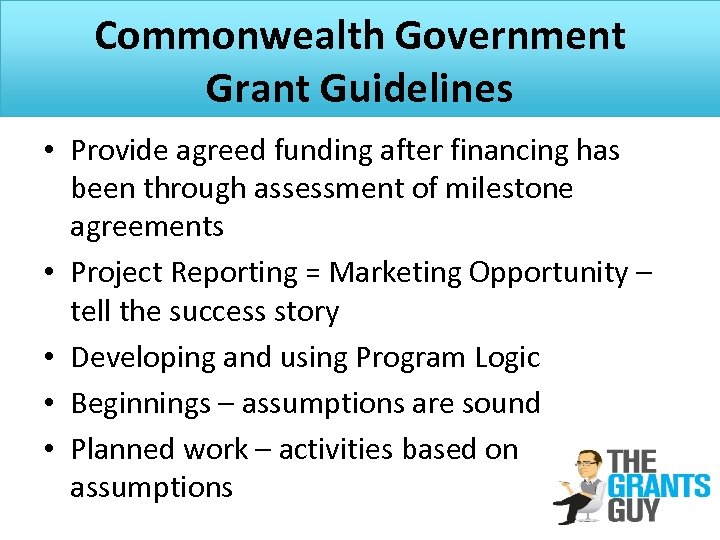 Commonwealth Government Grant Guidelines

• Provide agreed funding after financing has been through assessment of milestone agreements
• Project Reporting = Marketing Opportunity – tell the success story
• Developing and using Program Logic
• Beginnings – assumptions are sound
• Planned work – activities based on assumptions

THE GRANTS GUY